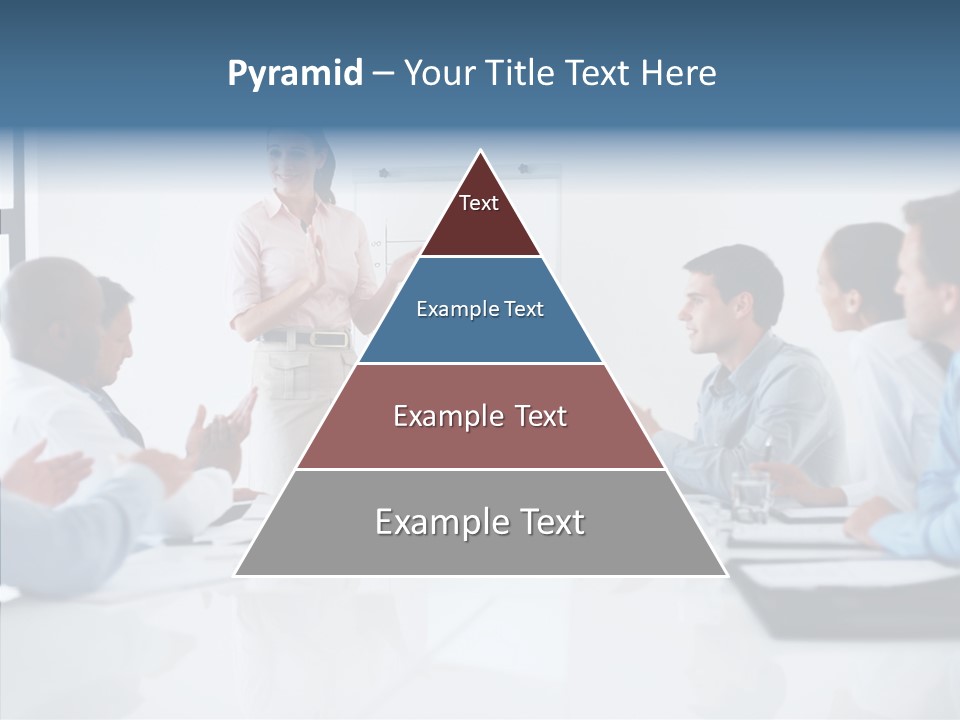 Pyramid – Your Title Text Here

Text

Example Text

Example Text

Example Text